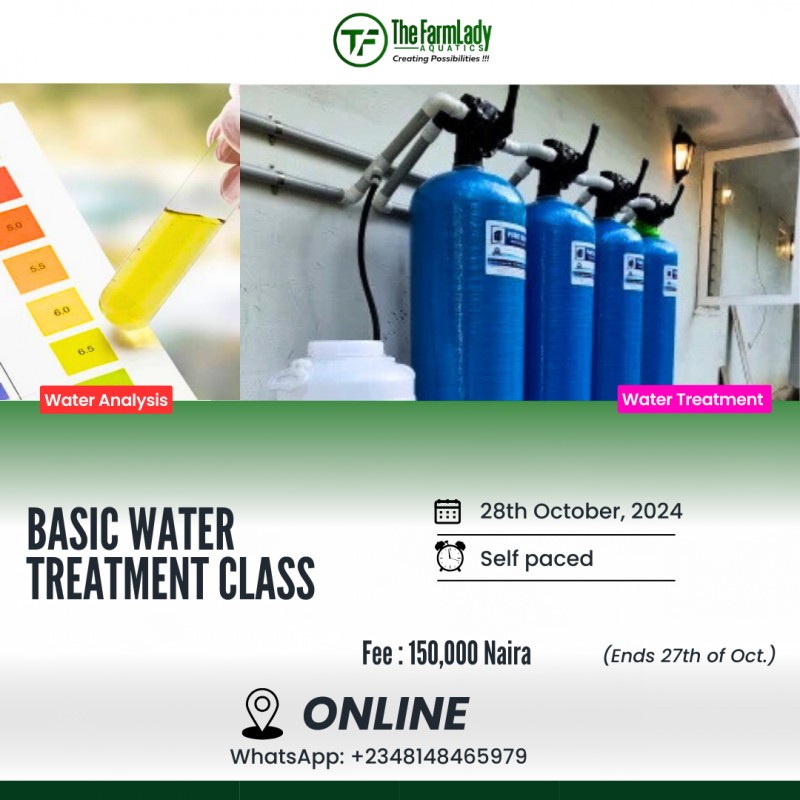 TF The FarmLady AQUATICS
Creating Possibilities !!!

5.0
5.5
6.0
6.5

Water Analysis

Water Treatment

BASIC WATER TREATMENT CLASS

28th October, 2024

Self paced

Fee : 150,000 Naira

(Ends 27th of Oct.)

ONLINE

WhatsApp: +2348148465979